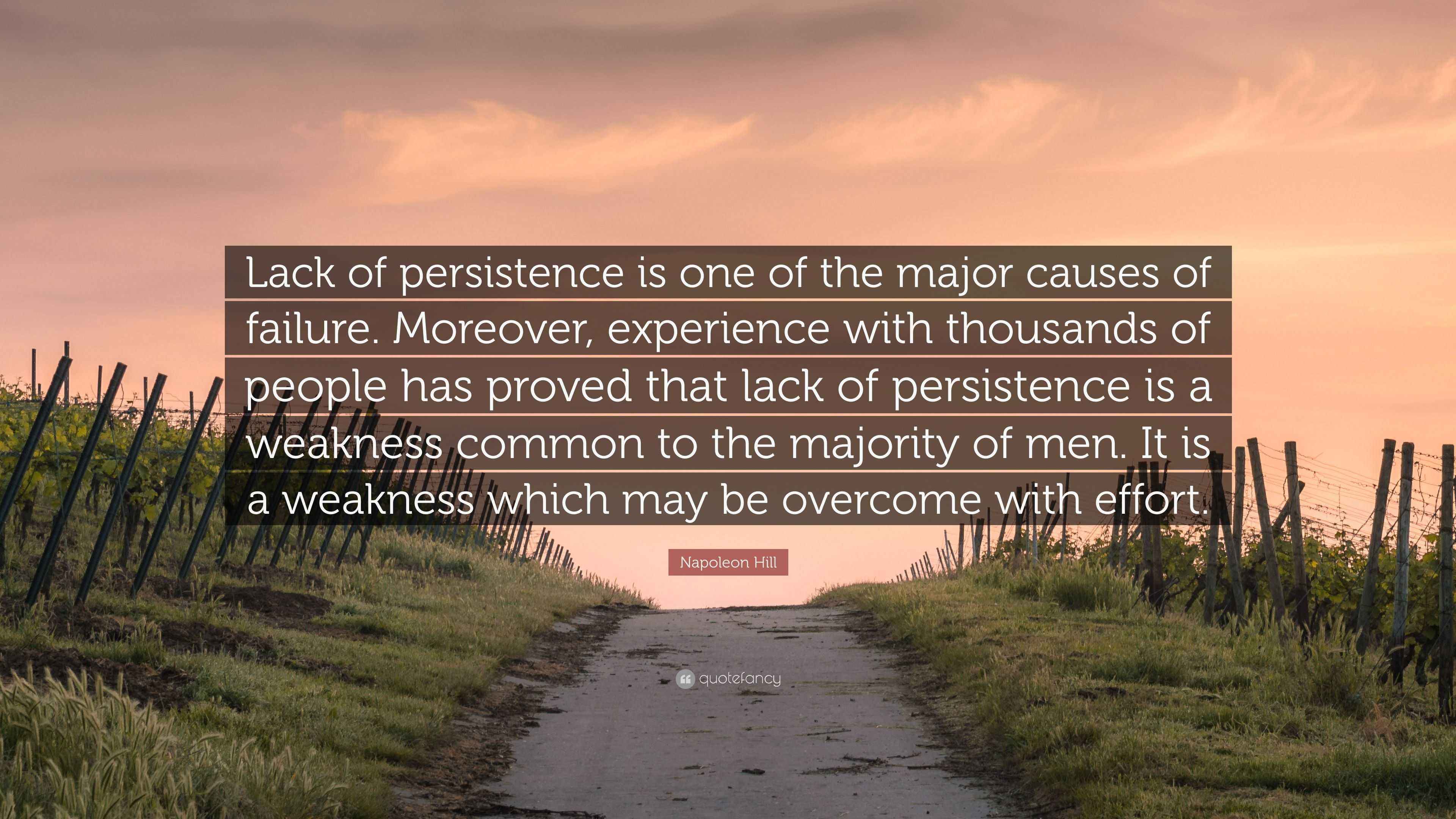 Lack of persistence is one of the major causes of failure. Moreover, experience with thousands of people has proved that lack of persistence is a weakness common to the majority of men. It is a weakness which may be overcome with effort.

Napoleon Hill

quotefancy